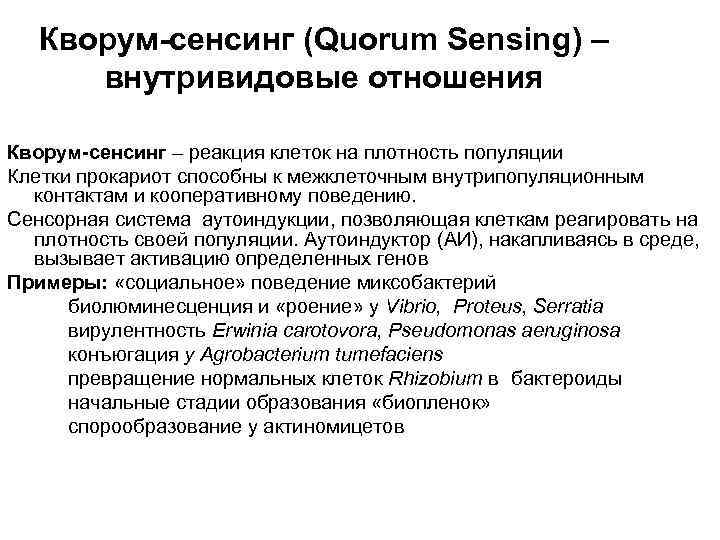 Кворум-сенсинг (Quorum Sensing) – внутривидовые отношения

Кворум-сенсинг – реакция клеток на плотность популяции

Клетки прокариот способны к межклеточным внутрипопуляционным контактам и кооперативному поведению.

Сенсорная система аутоиндукции, позволяющая клеткам реагировать на плотность своей популяции. Аутоиндуктор (АИ), накапливаясь в среде, вызывает активацию определенных генов

Примеры: «социальное» поведение миксобактерий
биолюминесценция и «роение» у Vibrio, Proteus, Serratia
вирулентность Erwinia carotovora, Pseudomonas aeruginosa
конъюгация у Agrobacterium tumefaciens
превращение нормальных клеток Rhizobium в бактероиды
начальные стадии образования «биопленок»
спорообразование у актиномицетов